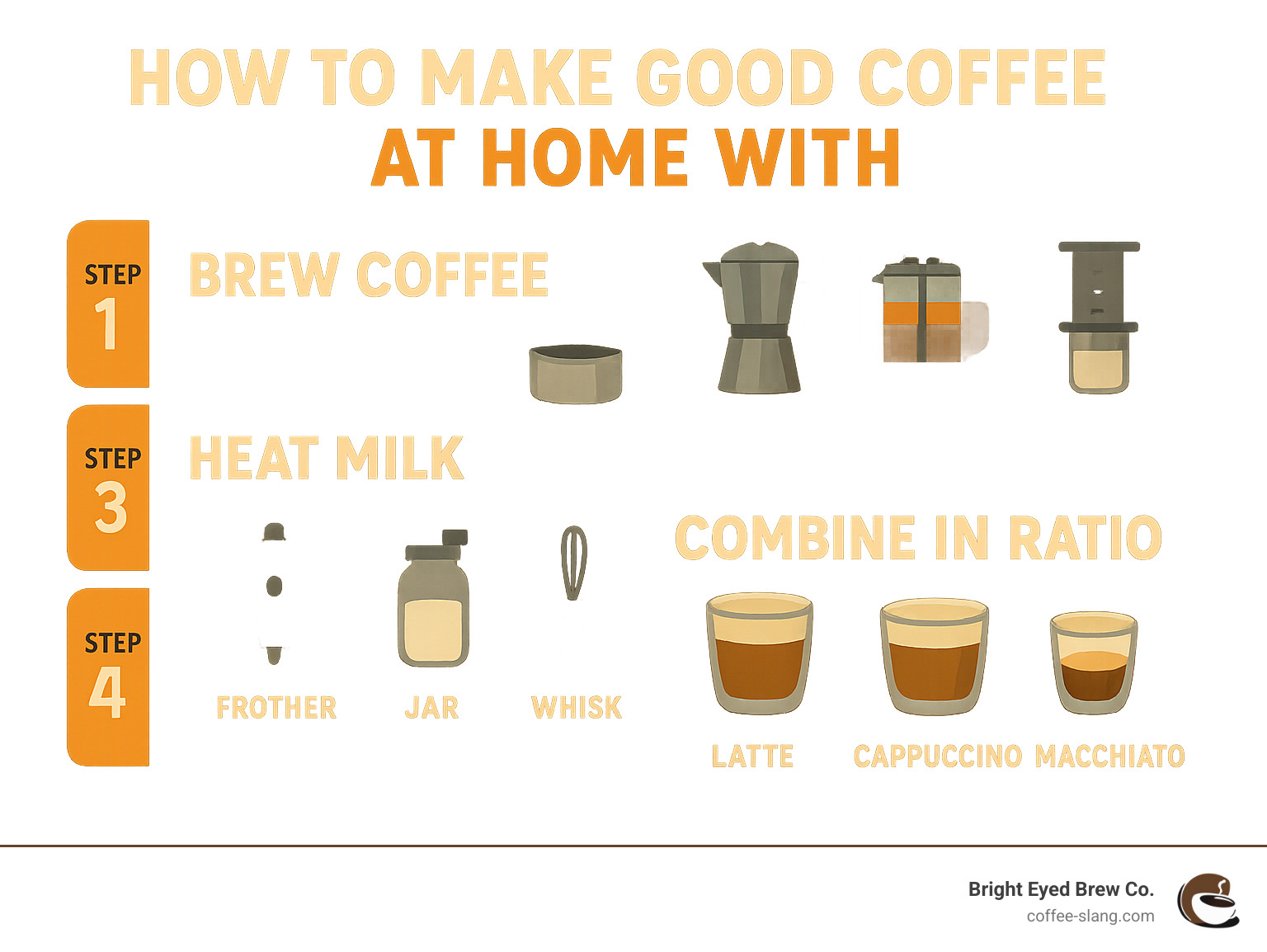 HOW TO MAKE GOOD COFFEE
AT HOME WITH

STEP 1
BREW COFFEE

STEP 3
HEAT MILK

STEP 4

FROTHER
JAR
WHISK

COMBINE IN RATIO

LATTE
CAPPUCCINO
MACCHIATO

Bright Eyed Brew Co.
coffee-slang.com